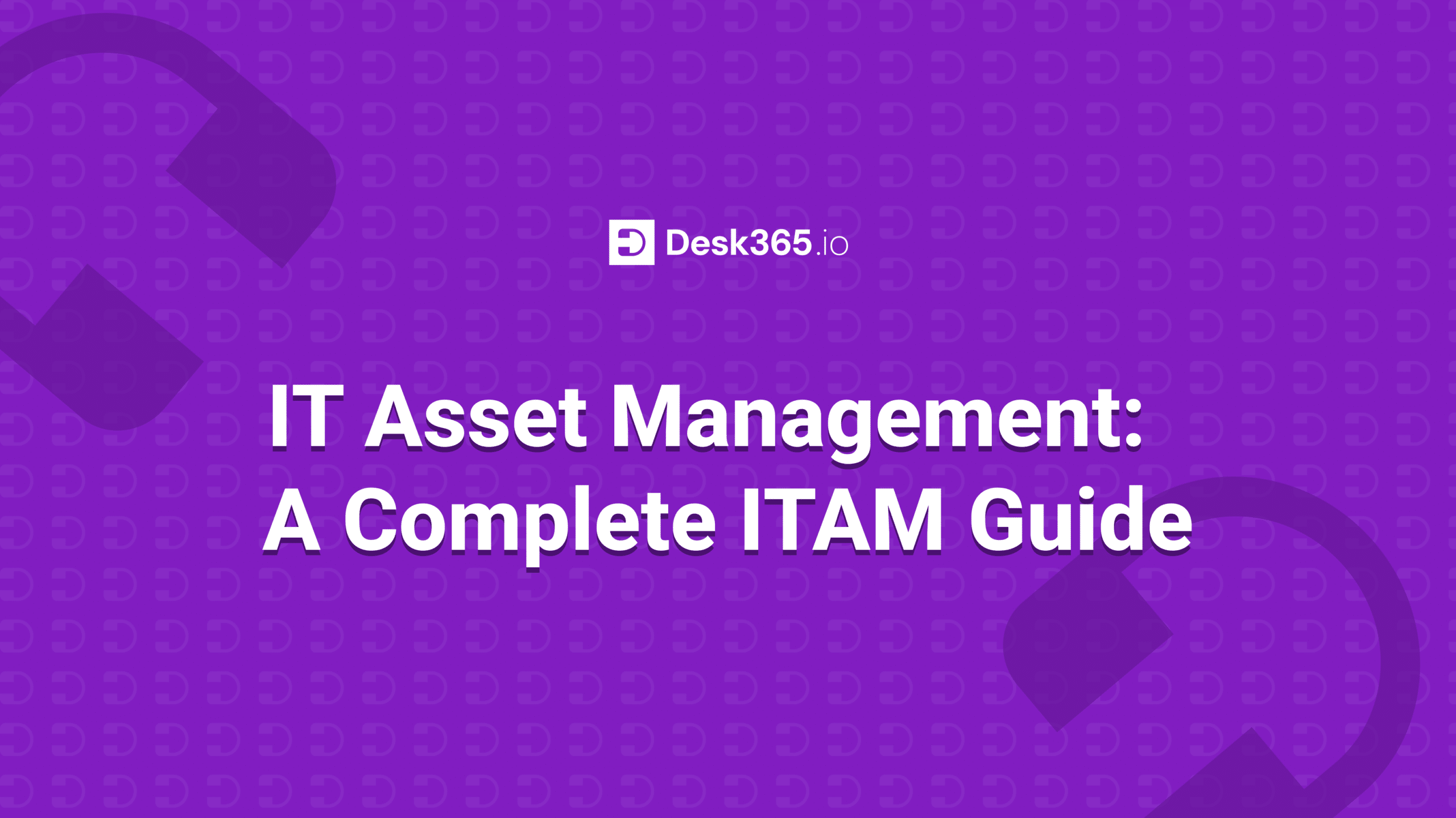 Desk365.io

IT Asset Management: A Complete ITAM Guide